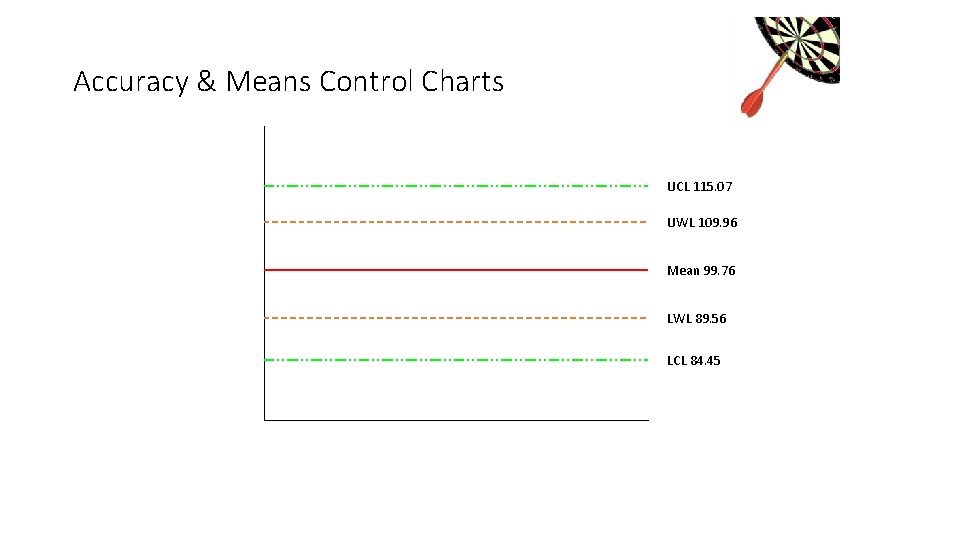 Accuracy & Means Control Charts

UCL 115.07

UWL 109.96

Mean 99.76

LWL 89.56

LCL 84.45